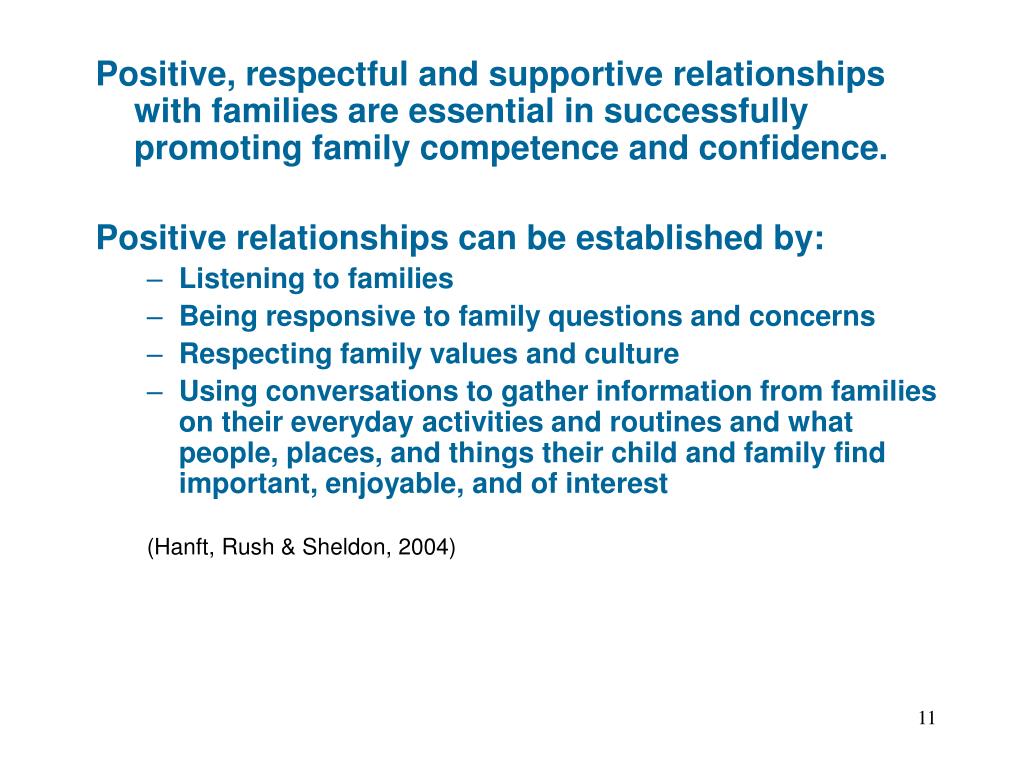 Positive, respectful and supportive relationships with families are essential in successfully promoting family competence and confidence.

Positive relationships can be established by:

– Listening to families
– Being responsive to family questions and concerns
– Respecting family values and culture
– Using conversations to gather information from families on their everyday activities and routines and what people, places, and things their child and family find important, enjoyable, and of interest

(Hanft, Rush & Sheldon, 2004)

11